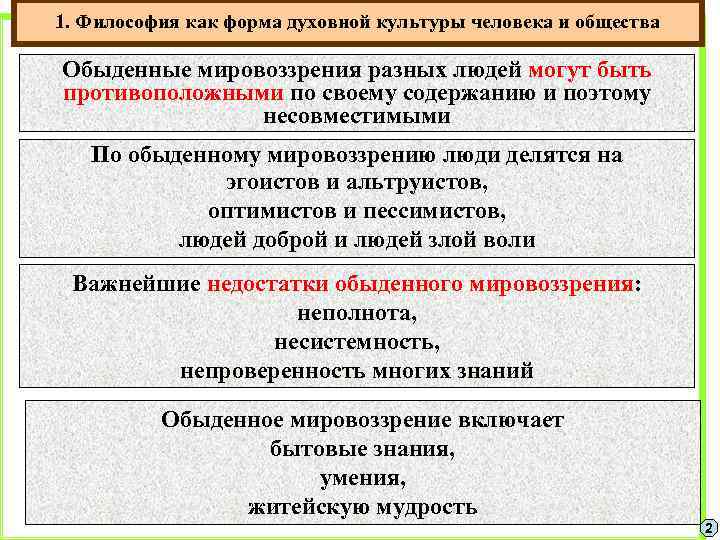 1. Философия как форма духовной культуры человека и общества

Обыденные мировоззрения разных людей могут быть противоположными по своему содержанию и поэтому несовместимыми

По обыденному мировоззрению люди делятся на эгоистов и альтруистов, оптимистов и пессимистов, людей доброй и людей злой воли

Важнейшие недостатки обыденного мировоззрения: неполнота, несистемность, непроверенность многих знаний

Обыденное мировоззрение включает бытовые знания, умения, житейскую мудрость

2